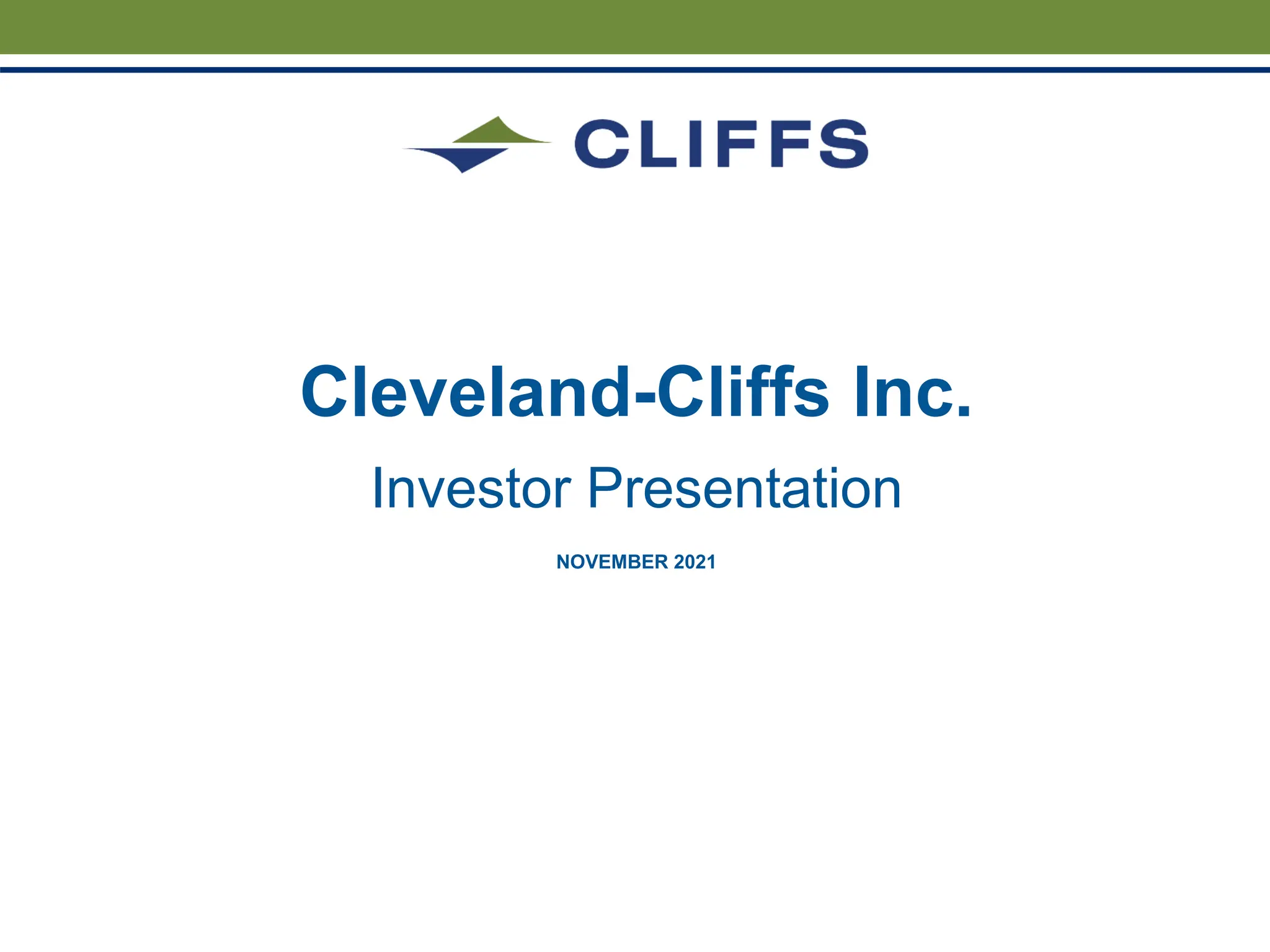 CLIFFS

Cleveland-Cliffs Inc.

Investor Presentation

NOVEMBER 2021